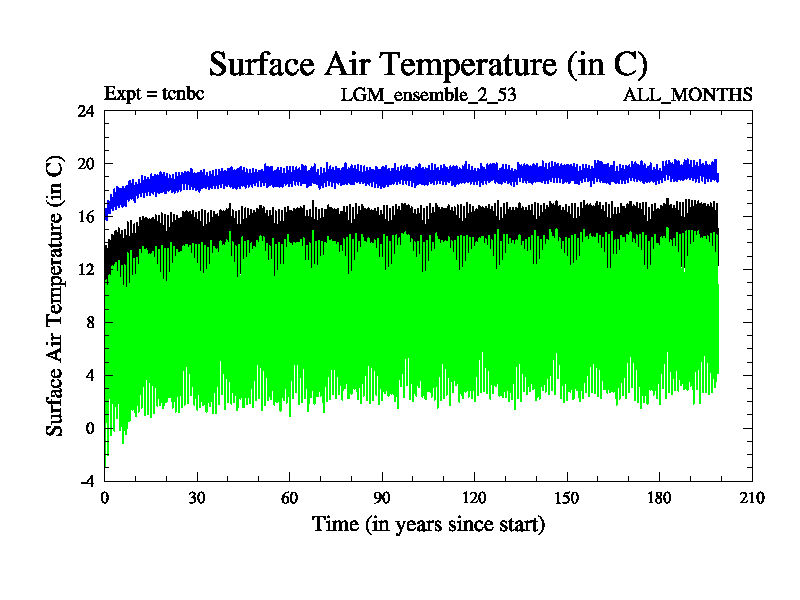 Surface Air Temperature (in C)

Expt = tcnbc

LGM_ensemble_2_53

ALL_MONTHS

Surface Air Temperature (in C)

24
20
16
12
8
4
0
-4

0
30
60
90
120
150
180
210

Time (in years since start)